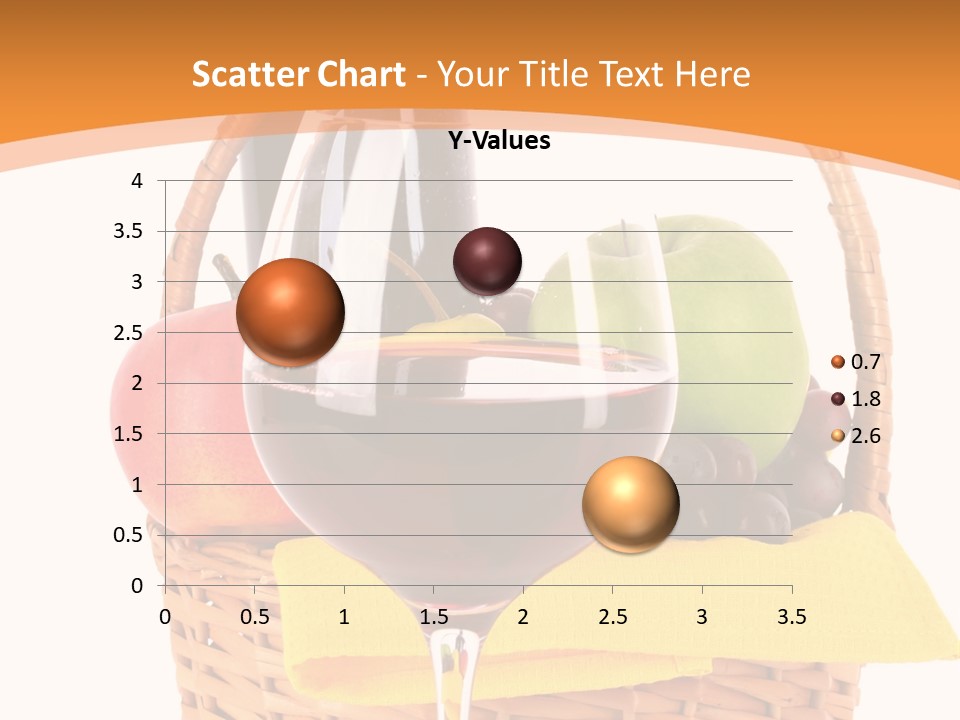 Scatter Chart - Your Title Text Here

Y-Values

4
3.5
3
2.5
2
1.5
1
0.5
0

0 0.5 1 1.5 2 2.5 3 3.5

0.7
1.8
2.6